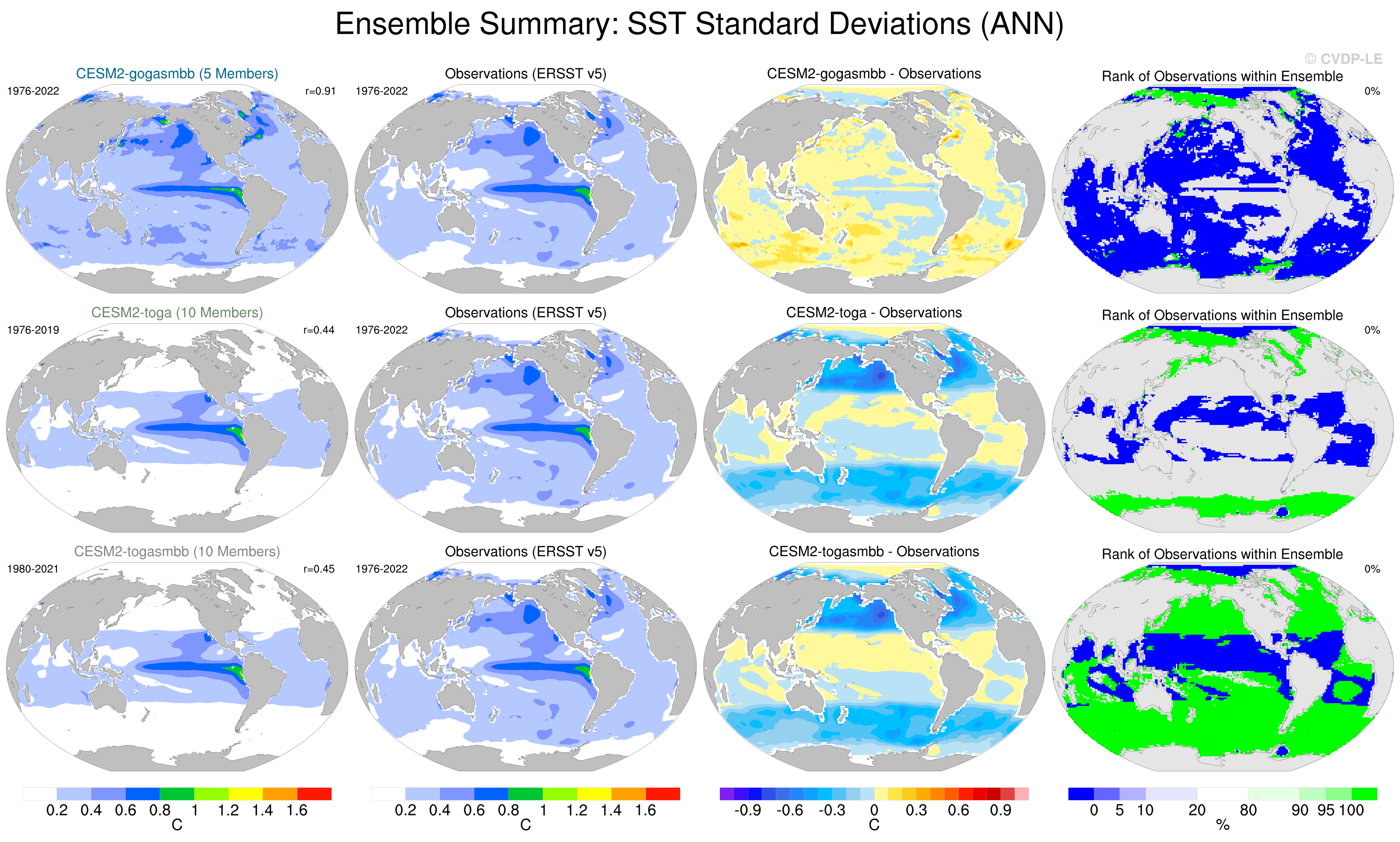 Ensemble Summary: SST Standard Deviations (ANN)

© CVDP-LE

CESM2-gogasmbb (5 Members)
1976-2022 r=0.91

Observations (ERSST v5)
1976-2022

CESM2-gogasmbb - Observations

Rank of Observations within Ensemble
0%

CESM2-toga (10 Members)
1976-2019 r=0.44

Observations (ERSST v5)
1976-2022

CESM2-toga - Observations

Rank of Observations within Ensemble
0%

CESM2-togasmbb (10 Members)
1980-2021 r=0.45

Observations (ERSST v5)
1976-2022

CESM2-togasmbb - Observations

Rank of Observations within Ensemble
0%

0.2 0.4 0.6 0.8 1 1.2 1.4 1.6
C

0.2 0.4 0.6 0.8 1 1.2 1.4 1.6
C

-0.9 -0.6 -0.3 0 0.3 0.6 0.9
C

0 5 10 20 80 90 95 100
%